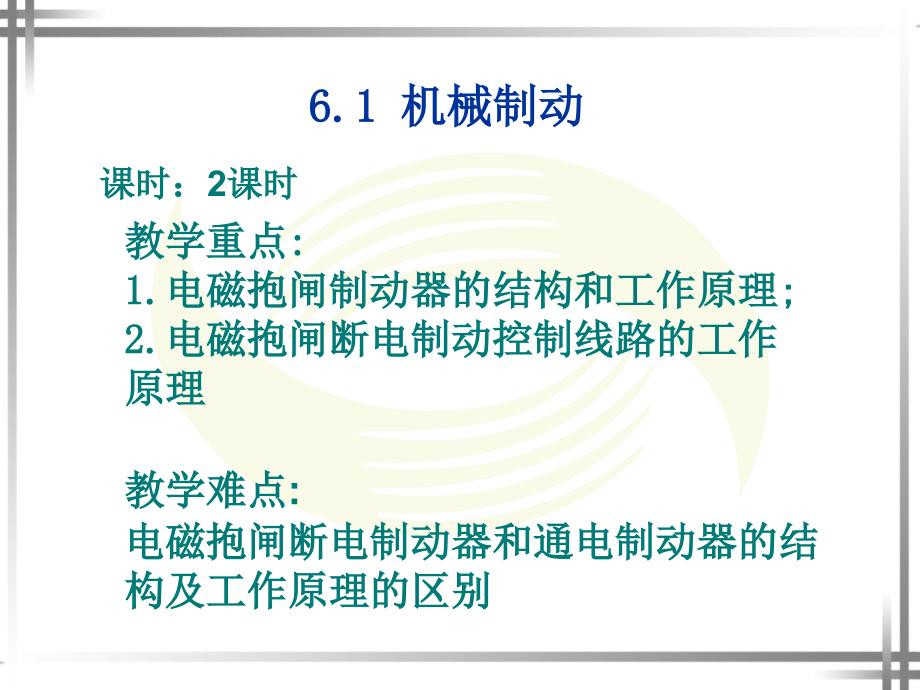 6.1 机械制动

课时：2课时

教学重点:
1.电磁抱闸制动器的结构和工作原理;
2.电磁抱闸断电制动控制线路的工作原理

教学难点:
电磁抱闸断电制动器和通电制动器的结构及工作原理的区别